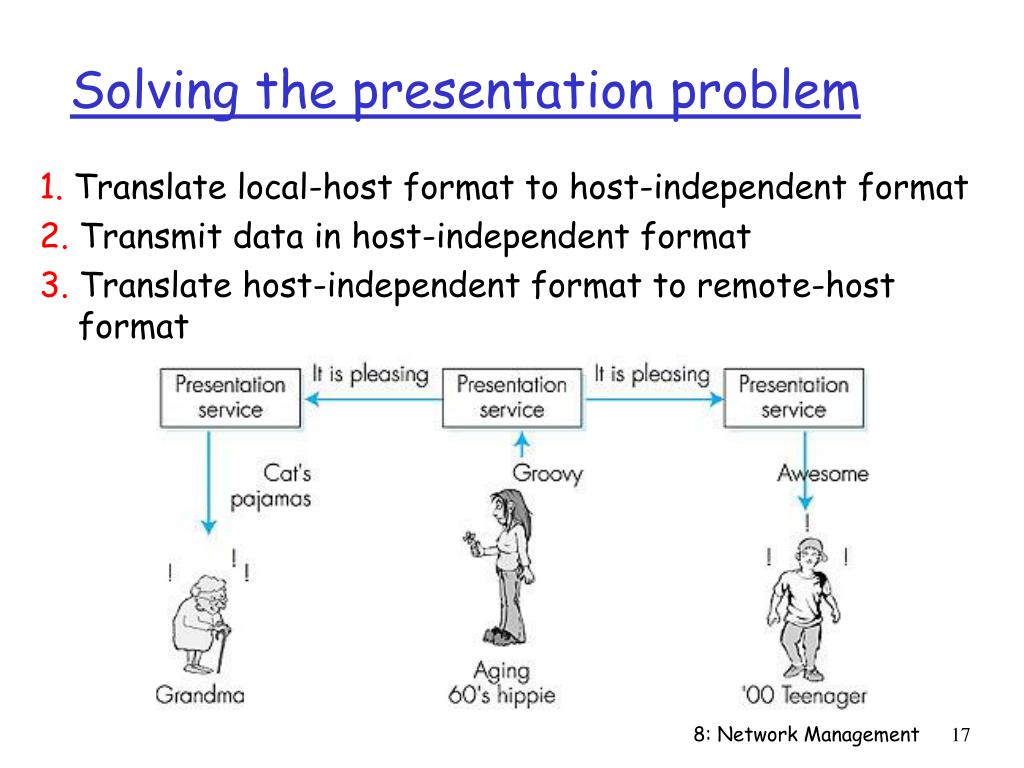 Solving the presentation problem

1. Translate local-host format to host-independent format
2. Transmit data in host-independent format
3. Translate host-independent format to remote-host format

Presentation service

It is pleasing

Presentation service

It is pleasing

Presentation service

Cat's pajamas

Groovy

Awesome

! ! !

! ! !

Grandma

Aging 60's hippie

'00 Teenager

8: Network Management 17